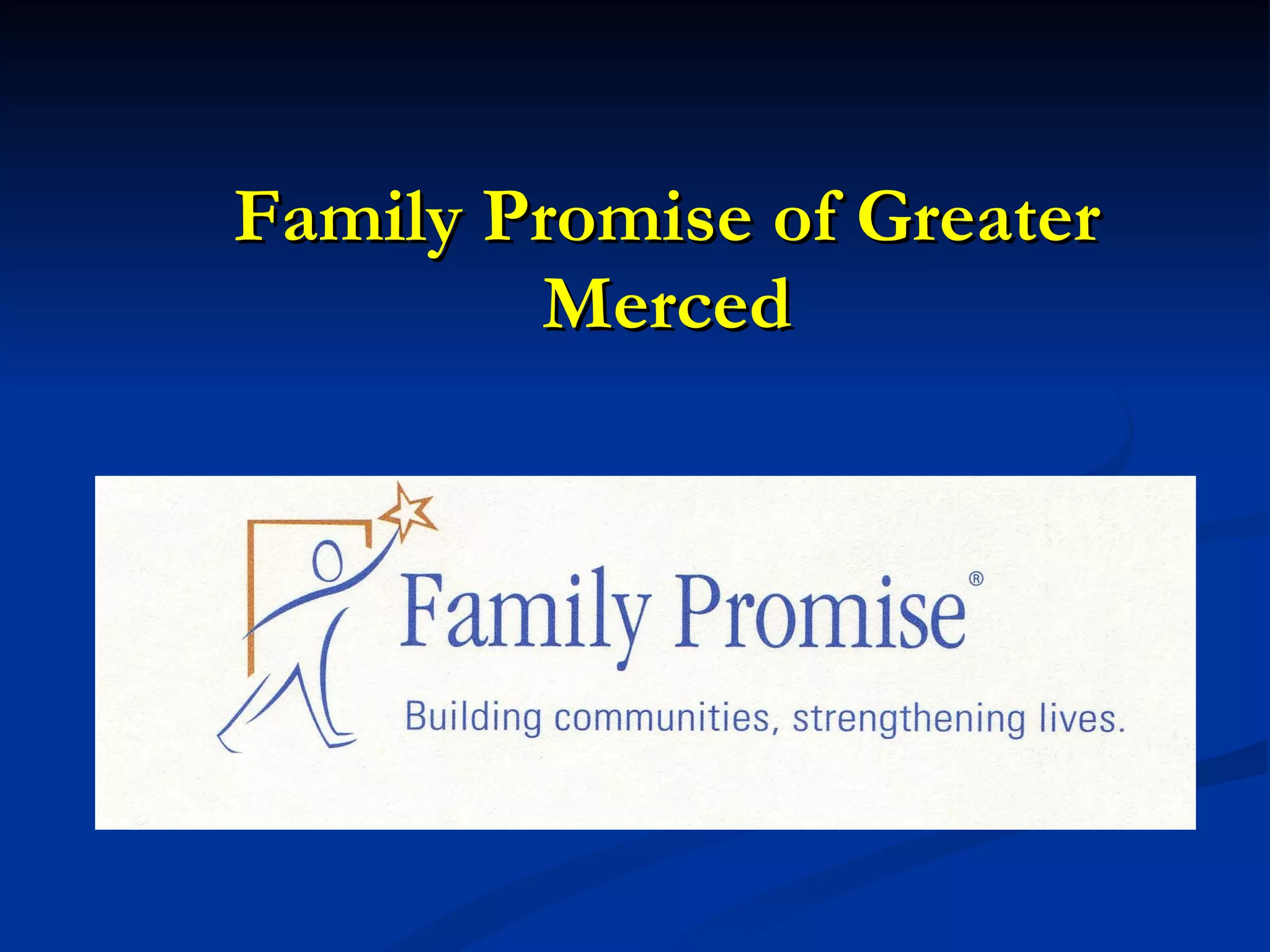 Family Promise of Greater Merced

Family Promise®

Building communities, strengthening lives.